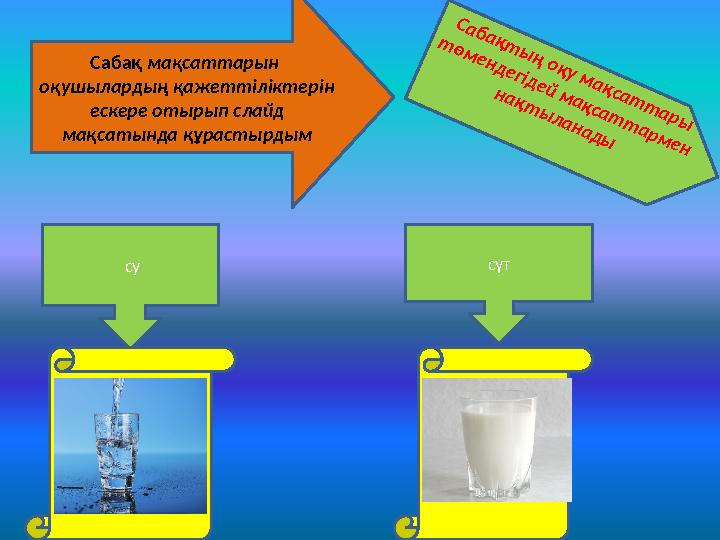 Сабақ мақсаттарын оқушылардың қажеттіліктерін ескере отырып слайд мақсатында құрастырдым

Сабақтың оқу мақсаттары төмендегідей мақсаттармен нақтыланады

су

сүт